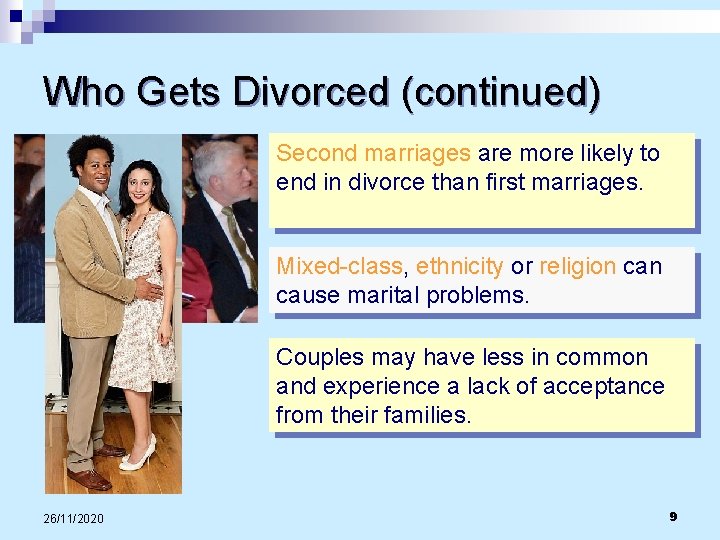 Who Gets Divorced (continued)

Second marriages are more likely to end in divorce than first marriages.

Mixed-class, ethnicity or religion can cause marital problems.

Couples may have less in common and experience a lack of acceptance from their families.

26/11/2020

9